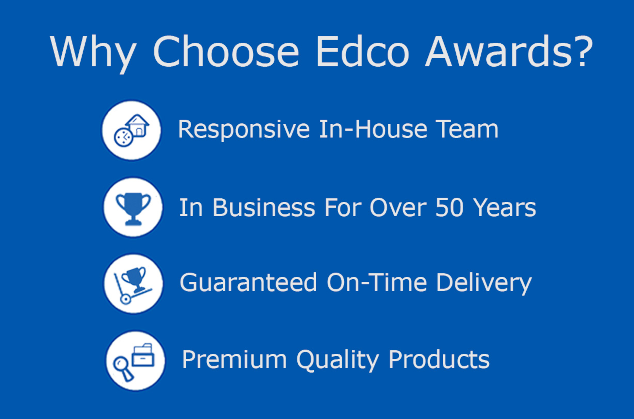 Why Choose Edco Awards?

Responsive In-House Team

In Business For Over 50 Years

Guaranteed On-Time Delivery

Premium Quality Products